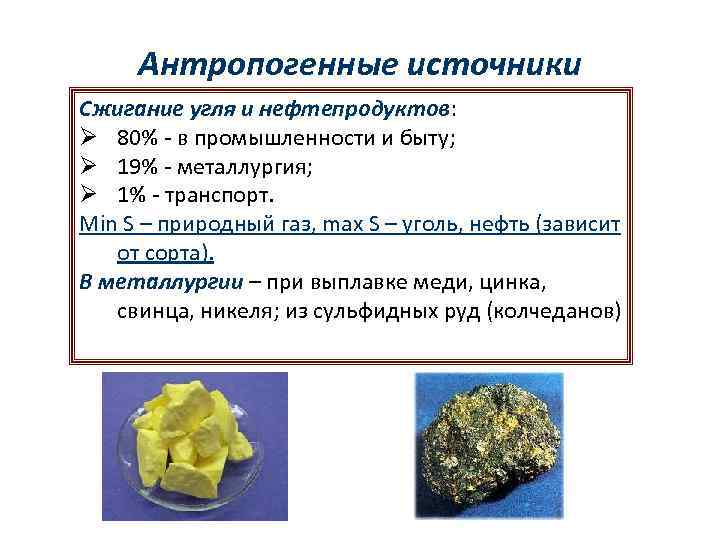 Антропогенные источники

Сжигание угля и нефтепродуктов:
➢ 80% - в промышленности и быту;
➢ 19% - металлургия;
➢ 1% - транспорт.
Min S – природный газ, max S – уголь, нефть (зависит от сорта).
В металлургии – при выплавке меди, цинка, свинца, никеля; из сульфидных руд (колчеданов)